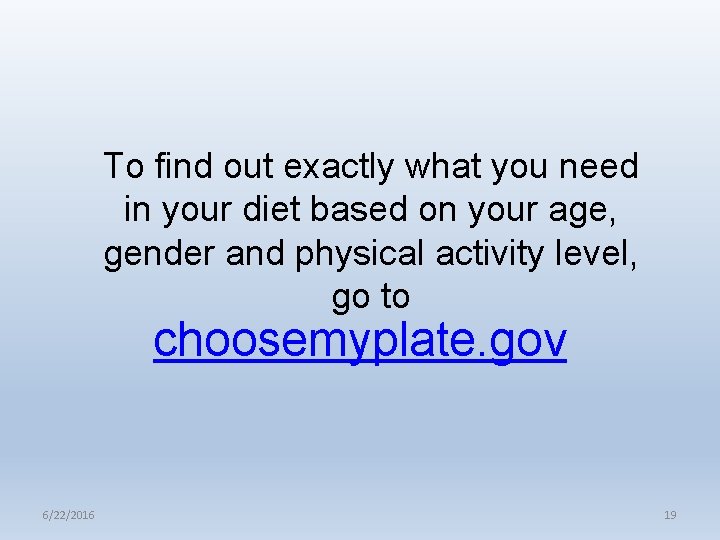 To find out exactly what you need in your diet based on your age, gender and physical activity level, go to
choosemyplate.gov

6/22/2016

19